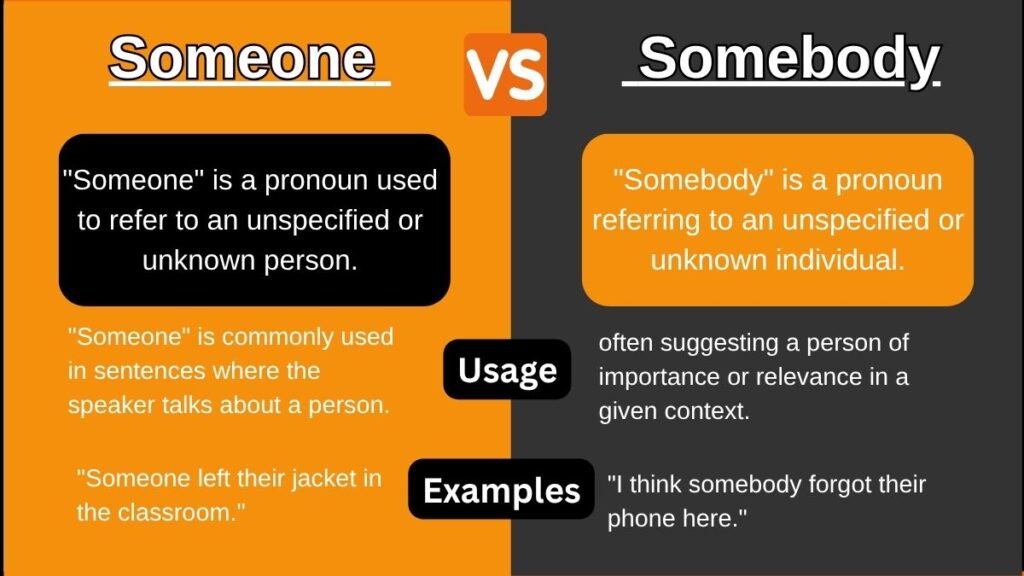 Someone

VS

Somebody

"Someone" is a pronoun used to refer to an unspecified or unknown person.

"Somebody" is a pronoun referring to an unspecified or unknown individual.

"Someone" is commonly used in sentences where the speaker talks about a person.

Usage

often suggesting a person of importance or relevance in a given context.

"Someone left their jacket in the classroom."

Examples

"I think somebody forgot their phone here."